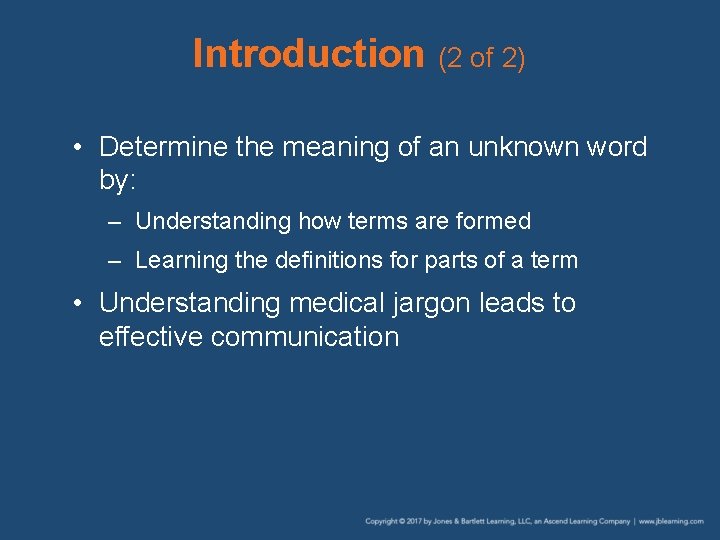 Introduction (2 of 2)

• Determine the meaning of an unknown word by:

– Understanding how terms are formed

– Learning the definitions for parts of a term

• Understanding medical jargon leads to effective communication

Copyright © 2017 by Jones & Bartlett Learning, LLC, an Ascend Learning Company | www.jblearning.com